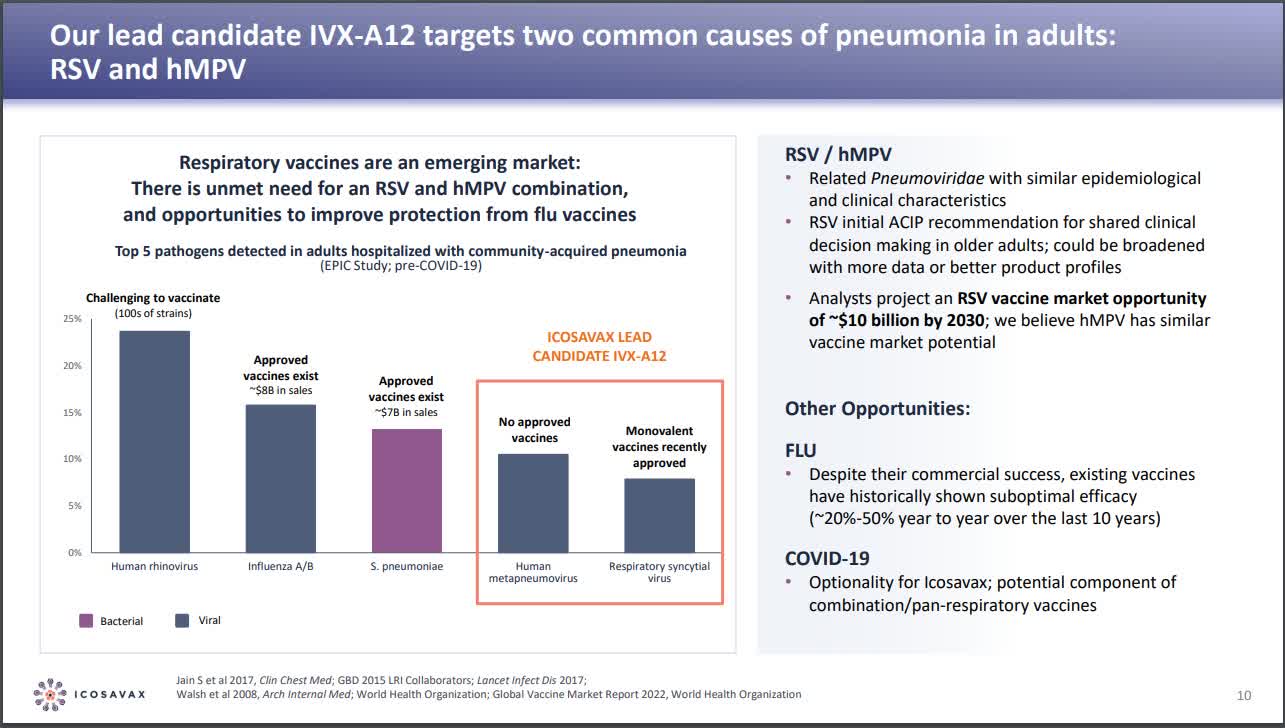 Our lead candidate IVX-A12 targets two common causes of pneumonia in adults: RSV and hMPV

Respiratory vaccines are an emerging market:
There is unmet need for an RSV and hMPV combination, and opportunities to improve protection from flu vaccines

Top 5 pathogens detected in adults hospitalized with community-acquired pneumonia
(EPIC Study; pre-COVID-19)

25%
20%
15%
10%
5%
0%

Challenging to vaccinate
(100s of strains)

Approved vaccines exist
~$8B in sales

Approved vaccines exist
~$7B in sales

ICOSAVAX LEAD CANDIDATE IVX-A12

No approved vaccines

Monovalent vaccines recently approved

Human rhinovirus
Influenza A/B
S. pneumoniae
Human metapneumovirus
Respiratory syncytial virus

Bacterial
Viral

RSV / hMPV
• Related Pneumoviridae with similar epidemiological and clinical characteristics
• RSV initial ACIP recommendation for shared clinical decision making in older adults; could be broadened with more data or better product profiles
• Analysts project an RSV vaccine market opportunity of ~$10 billion by 2030; we believe hMPV has similar vaccine market potential

Other Opportunities:

FLU
• Despite their commercial success, existing vaccines have historically shown suboptimal efficacy (~20%-50% year to year over the last 10 years)

COVID-19
• Optionality for Icosavax; potential component of combination/pan-respiratory vaccines

ICOSAVAX

Jain S et al 2017, Clin Chest Med; GBD 2015 LRI Collaborators; Lancet Infect Dis 2017;
Walsh et al 2008, Arch Internal Med; World Health Organization; Global Vaccine Market Report 2022, World Health Organization

10